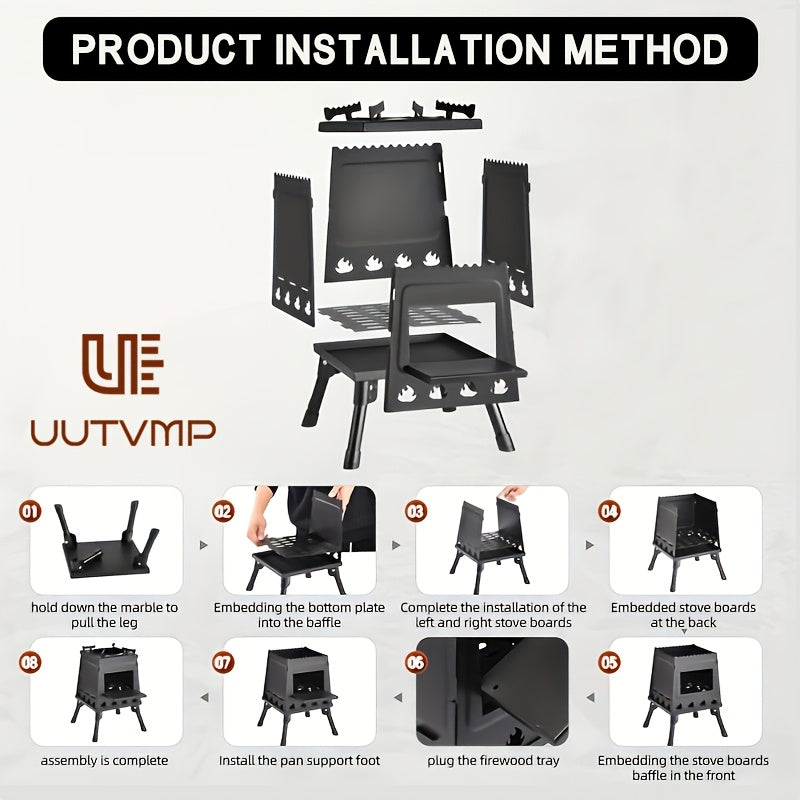 PRODUCT INSTALLATION METHOD

UUTVMP

01
hold down the marble to pull the leg

02
Embedding the bottom plate into the baffle

03
Complete the installation of the left and right stove boards

04
Embedded stove boards at the back

08
assembly is complete

07
Install the pan support foot

06
plug the firewood tray

05
Embedding the stove boards baffle in the front